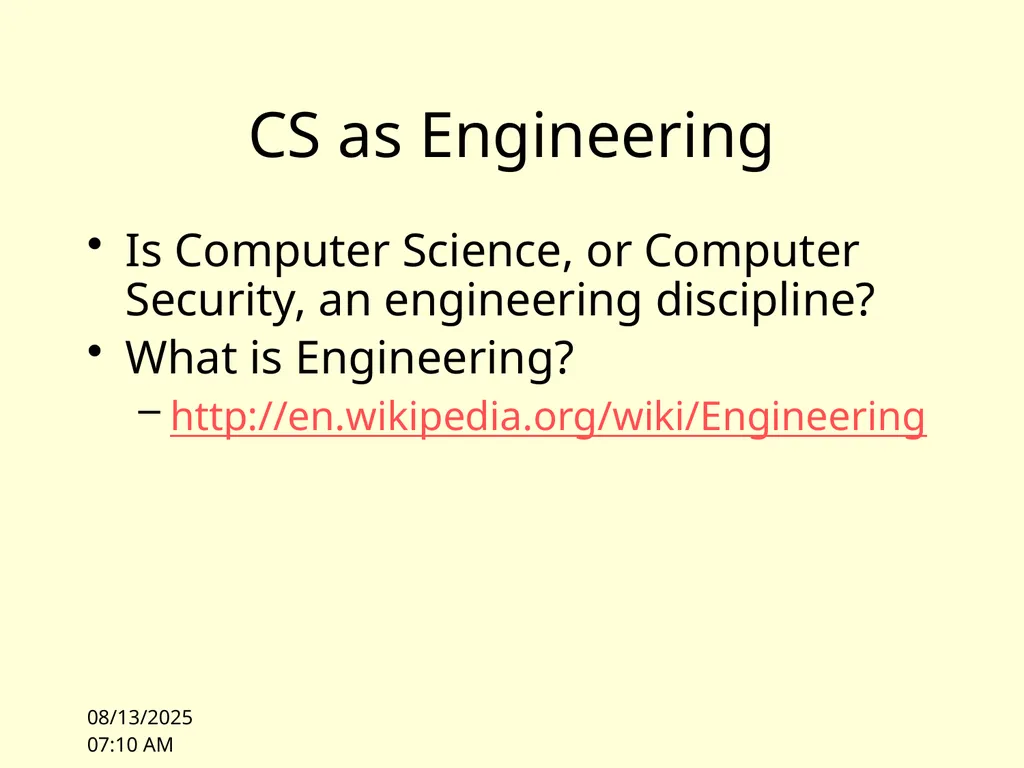 CS as Engineering

• Is Computer Science, or Computer Security, an engineering discipline?
• What is Engineering?
  – http://en.wikipedia.org/wiki/Engineering

08/13/2025
07:10 AM